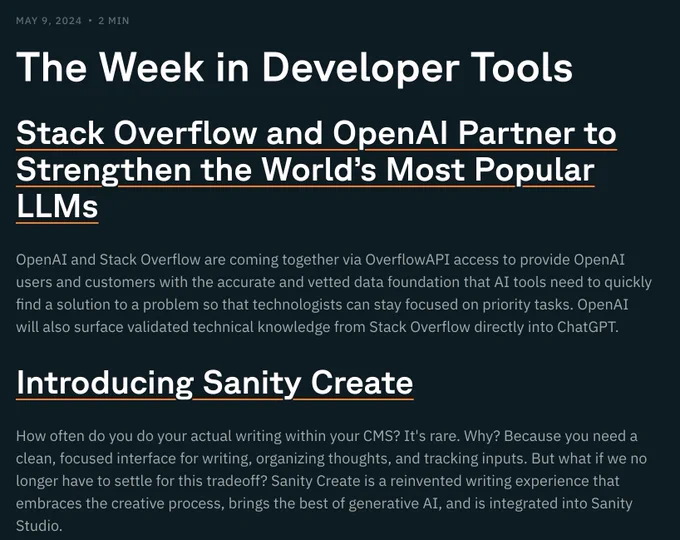 MAY 9, 2024 • 2 MIN

The Week in Developer Tools

Stack Overflow and OpenAI Partner to Strengthen the World's Most Popular LLMs

OpenAI and Stack Overflow are coming together via OverflowAPI access to provide OpenAI users and customers with the accurate and vetted data foundation that AI tools need to quickly find a solution to a problem so that technologists can stay focused on priority tasks. OpenAI will also surface validated technical knowledge from Stack Overflow directly into ChatGPT.

Introducing Sanity Create

How often do you do your actual writing within your CMS? It's rare. Why? Because you need a clean, focused interface for writing, organizing thoughts, and tracking inputs. But what if we no longer have to settle for this tradeoff? Sanity Create is a reinvented writing experience that embraces the creative process, brings the best of generative AI, and is integrated into Sanity Studio.